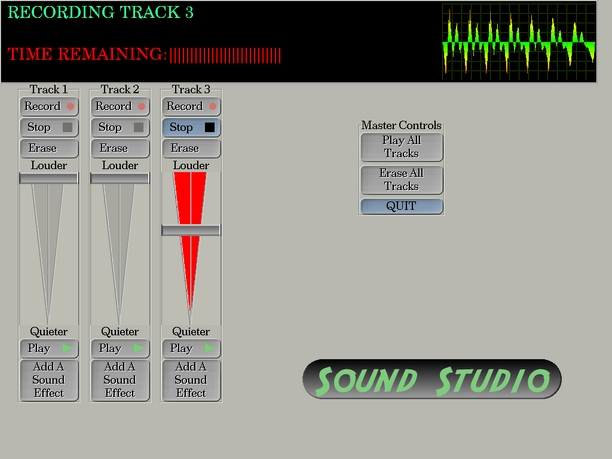 RECORDING TRACK 3

TIME REMAINING:

Track 1
Record
Stop
Erase
Louder
Quieter
Play
Add A Sound Effect

Track 2
Record
Stop
Erase
Louder
Quieter
Play
Add A Sound Effect

Track 3
Record
Stop
Erase
Louder
Quieter
Play
Add A Sound Effect

Master Controls
Play All Tracks
Erase All Tracks
QUIT

SOUND STUDIO